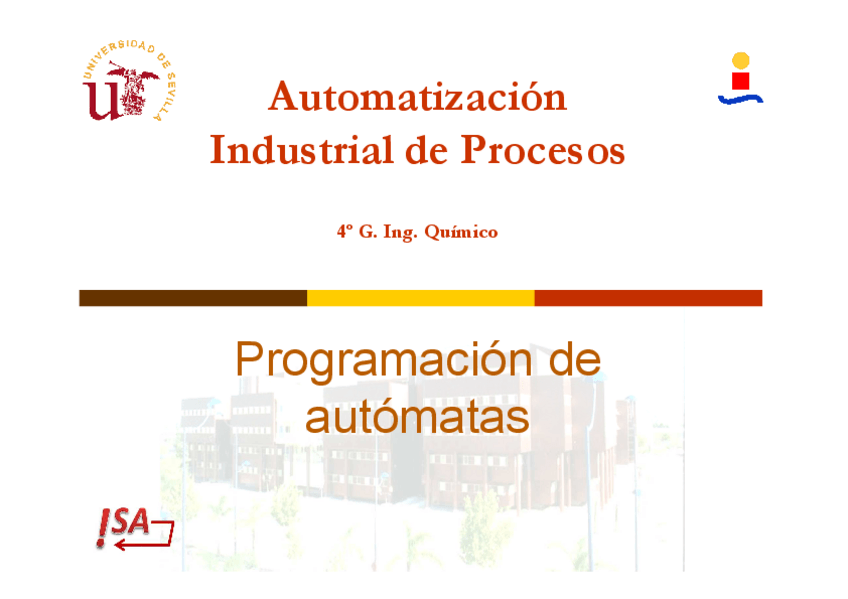 UNIVERSIDAD DE SEVILLA

Automatización Industrial de Procesos

4º G. Ing. Químico

Programación de autómatas

ISA